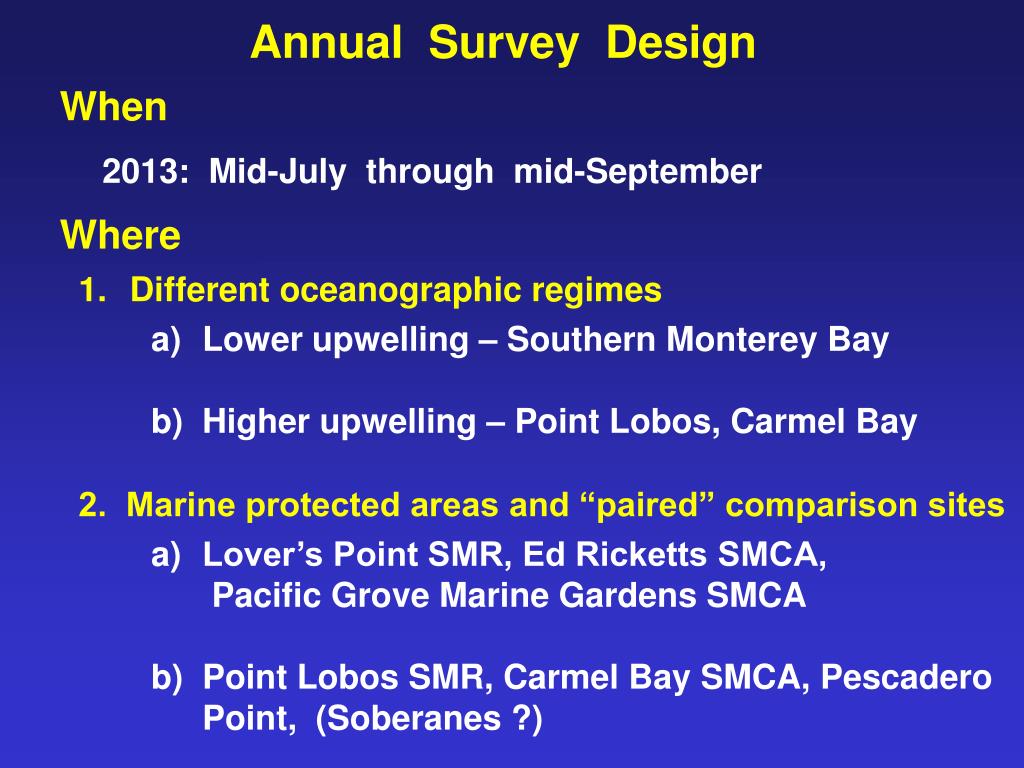 Annual Survey Design

When

2013: Mid-July through mid-September

Where

1. Different oceanographic regimes

a) Lower upwelling – Southern Monterey Bay

b) Higher upwelling – Point Lobos, Carmel Bay

2. Marine protected areas and “paired” comparison sites

a) Lover’s Point SMR, Ed Ricketts SMCA, Pacific Grove Marine Gardens SMCA

b) Point Lobos SMR, Carmel Bay SMCA, Pescadero Point, (Soberanes ?)